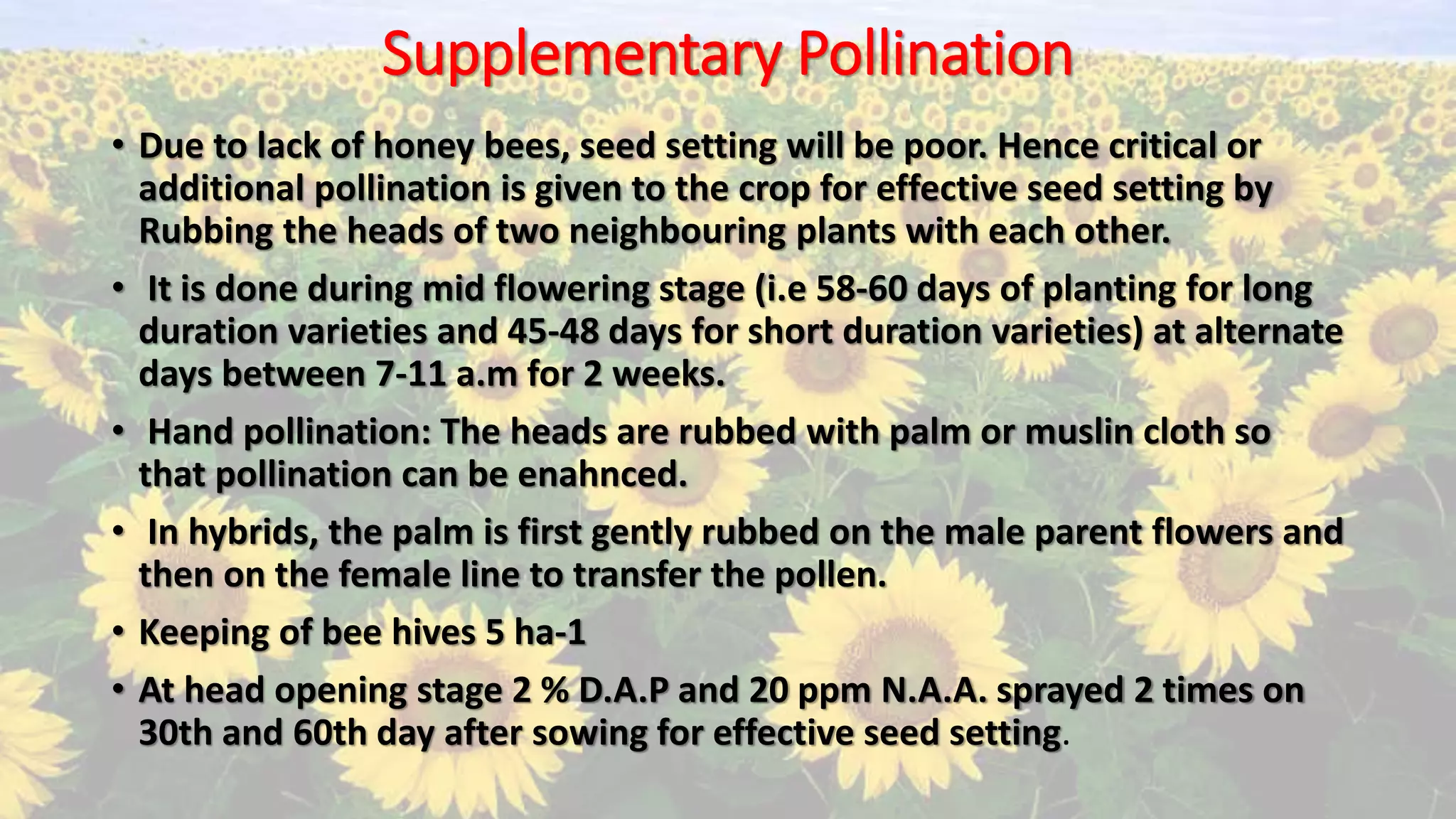 Supplementary Pollination

• Due to lack of honey bees, seed setting will be poor. Hence critical or additional pollination is given to the crop for effective seed setting by Rubbing the heads of two neighbouring plants with each other.

• It is done during mid flowering stage (i.e 58-60 days of planting for long duration varieties and 45-48 days for short duration varieties) at alternate days between 7-11 a.m for 2 weeks.

• Hand pollination: The heads are rubbed with palm or muslin cloth so that pollination can be enahnced.

• In hybrids, the palm is first gently rubbed on the male parent flowers and then on the female line to transfer the pollen.

• Keeping of bee hives 5 ha-1

• At head opening stage 2 % D.A.P and 20 ppm N.A.A. sprayed 2 times on 30th and 60th day after sowing for effective seed setting.